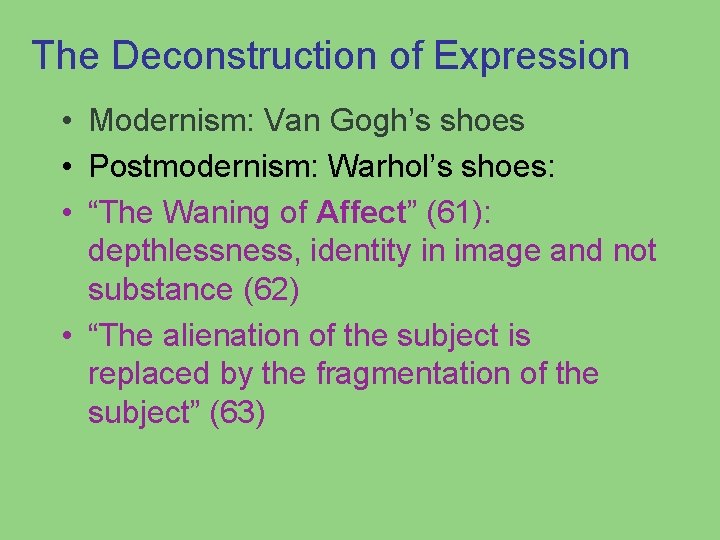 The Deconstruction of Expression

• Modernism: Van Gogh’s shoes
• Postmodernism: Warhol’s shoes:
• “The Waning of Affect” (61): depthlessness, identity in image and not substance (62)
• “The alienation of the subject is replaced by the fragmentation of the subject” (63)